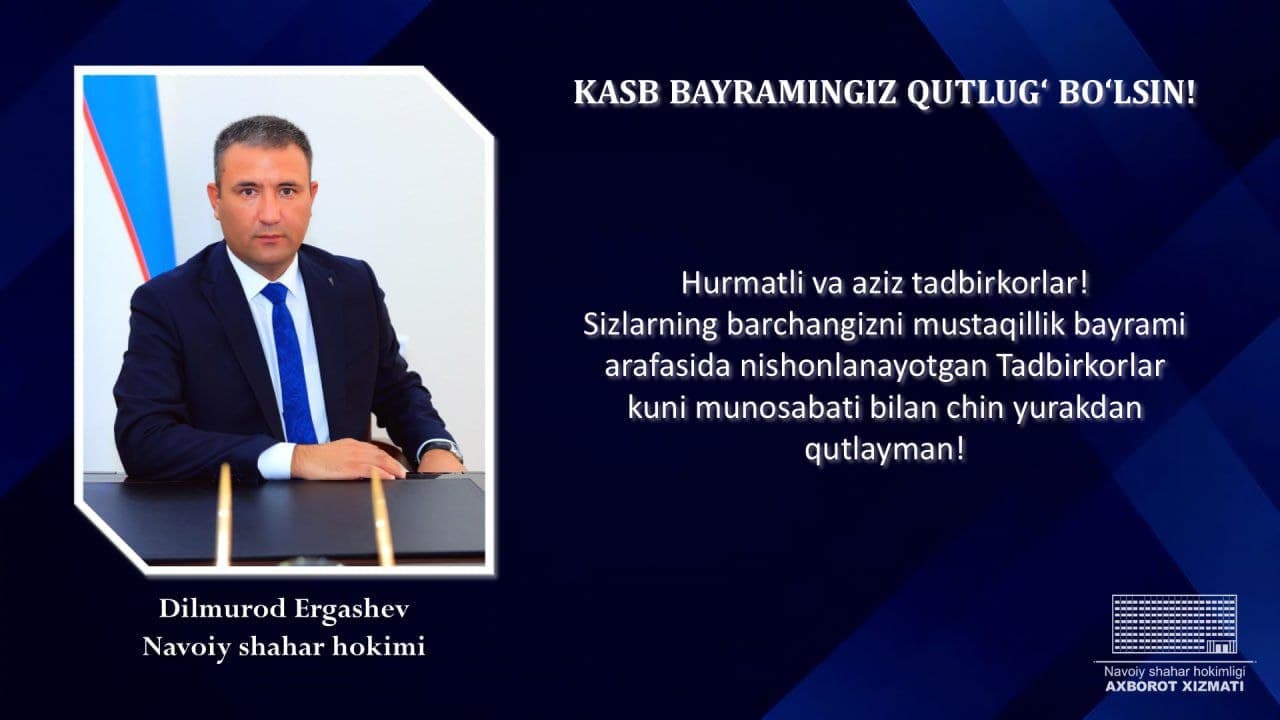 KASB BAYRAMINGIZ QUTLUG‘ BO‘LSIN!

Hurmatli va aziz tadbirkorlar!
Sizlarning barchangizni mustaqillik bayrami arafasida nishonlanayotgan Tadbirkorlar kuni munosabati bilan chin yurakdan qutlayman!

Dilmurod Ergashev
Navoiy shahar hokimi

Navoiy shahar hokimligi
AXBOROT XIZMATI